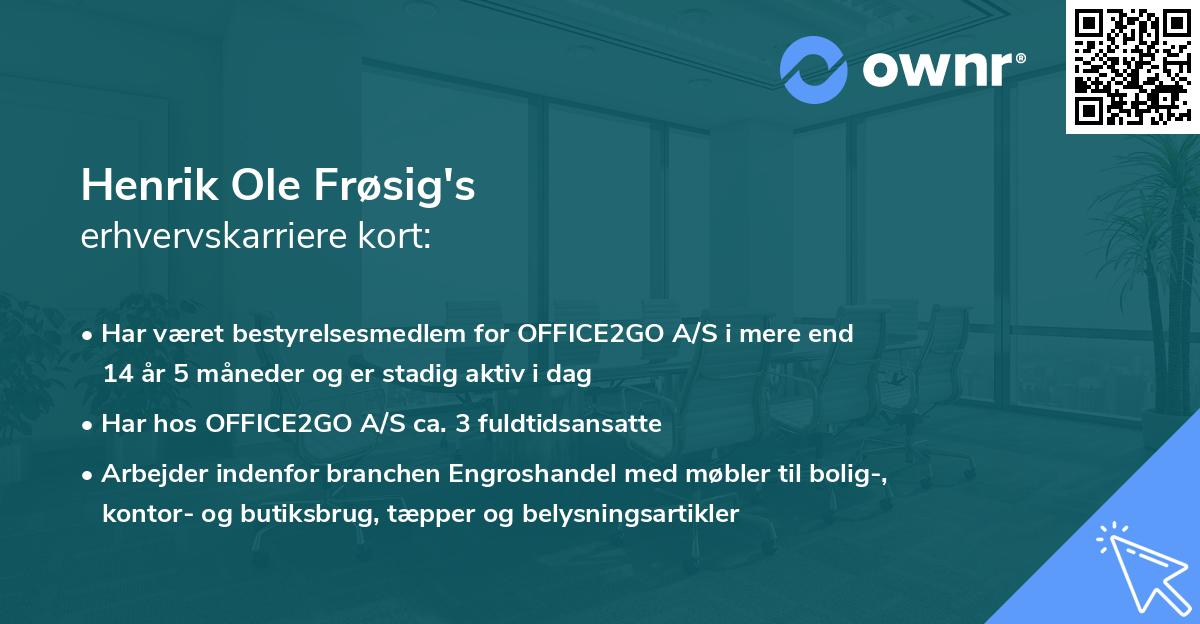 ownr®

Henrik Ole Frøsig's
erhvervskarriere kort:

• Har været bestyrelsesmedlem for OFFICE2GO A/S i mere end 14 år 5 måneder og er stadig aktiv i dag

• Har hos OFFICE2GO A/S ca. 3 fuldtidsansatte

• Arbejder indenfor branchen Engroshandel med møbler til bolig-, kontor- og butiksbrug, tæpper og belysningsartikler